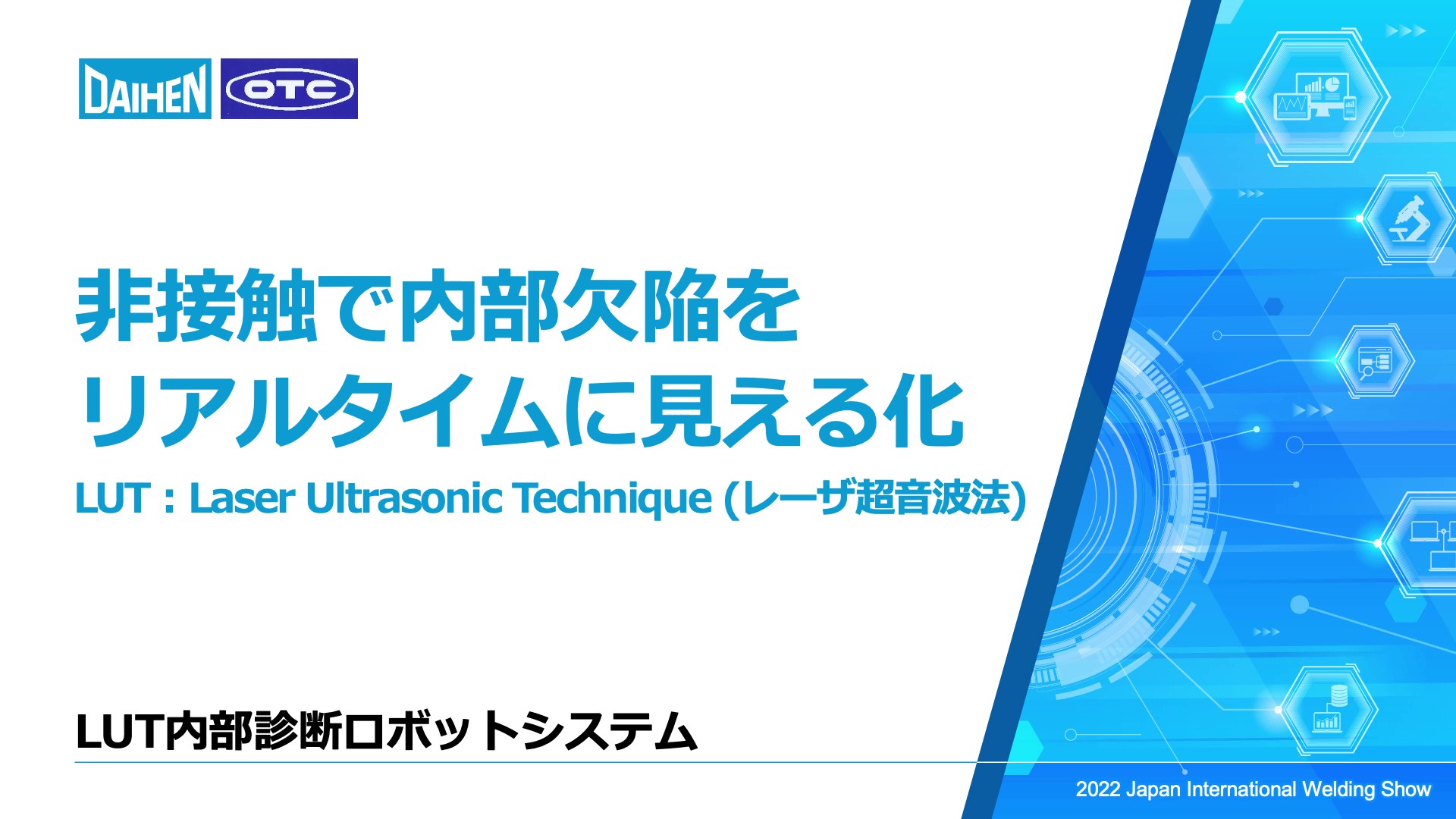 DAIHEN OTC

非接触で内部欠陥を
リアルタイムに見える化

LUT：Laser Ultrasonic Technique (レーザ超音波法)

LUT内部診断ロボットシステム

2022 Japan International Welding Show